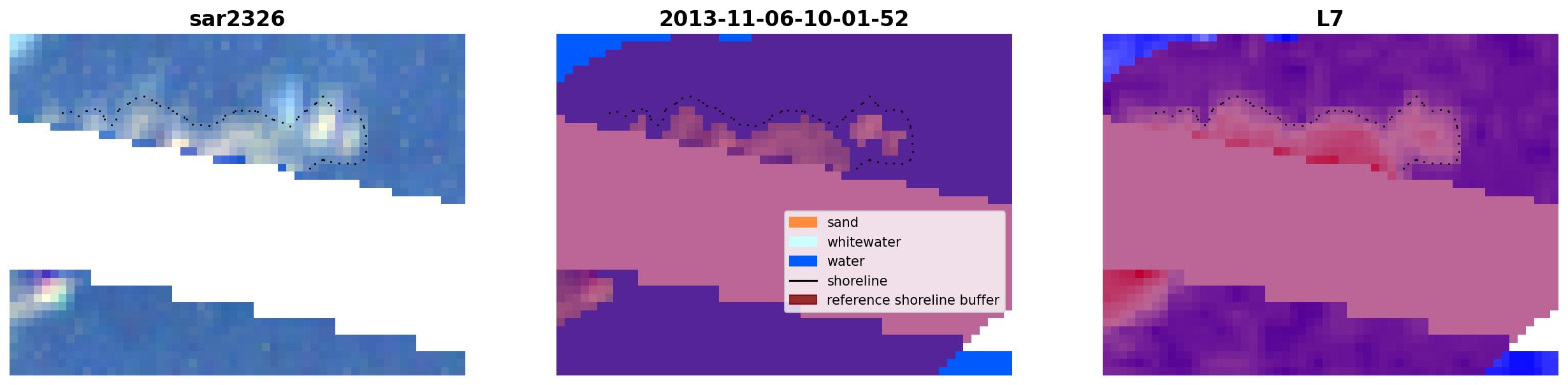 sar2326

2013-11-06-10-01-52

sand
whitewater
water
shoreline
reference shoreline buffer

L7